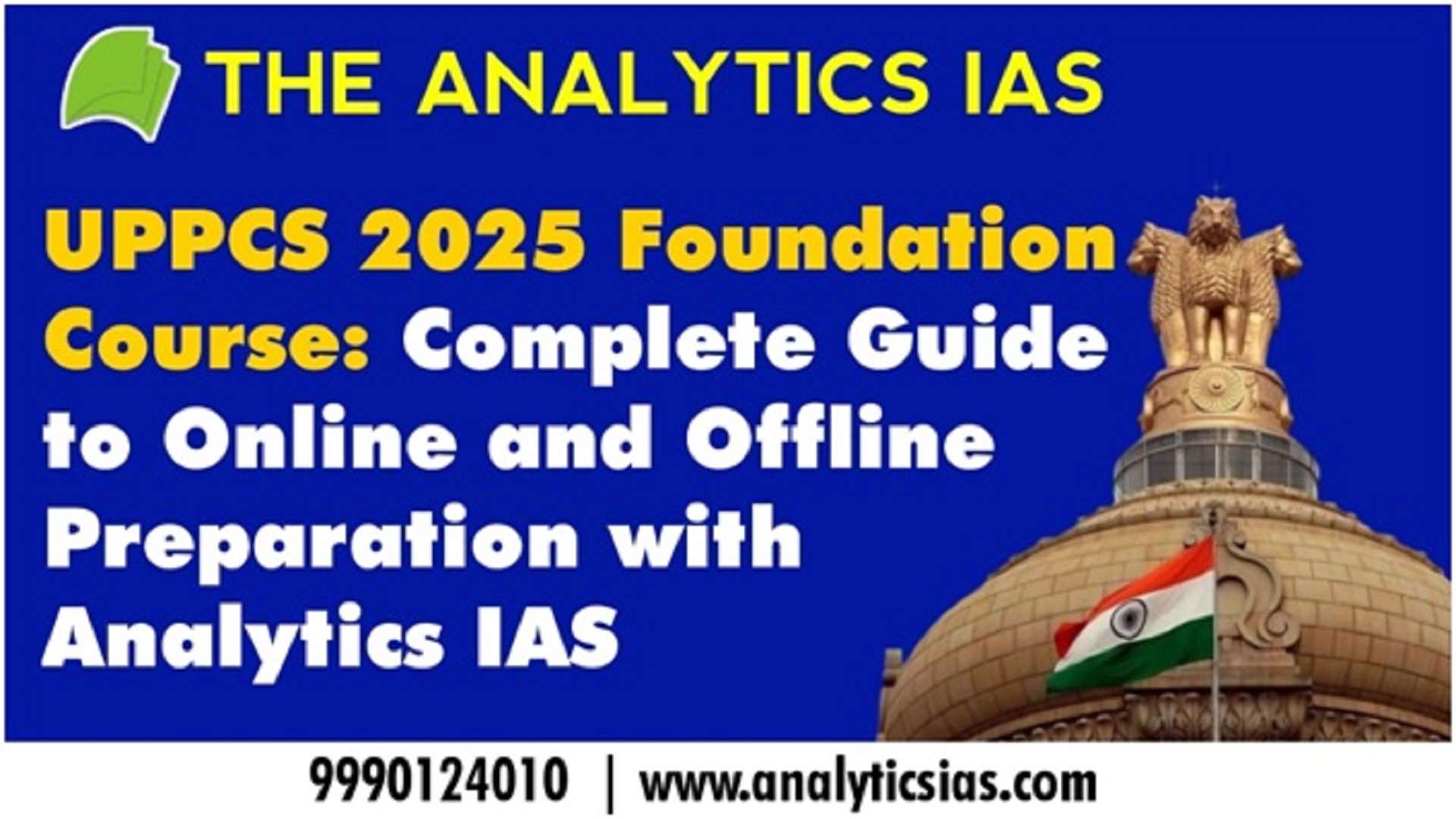 THE ANALYTICS IAS

UPPCS 2025 Foundation Course: Complete Guide to Online and Offline Preparation with Analytics IAS

9990124010 | www.analyticsias.com